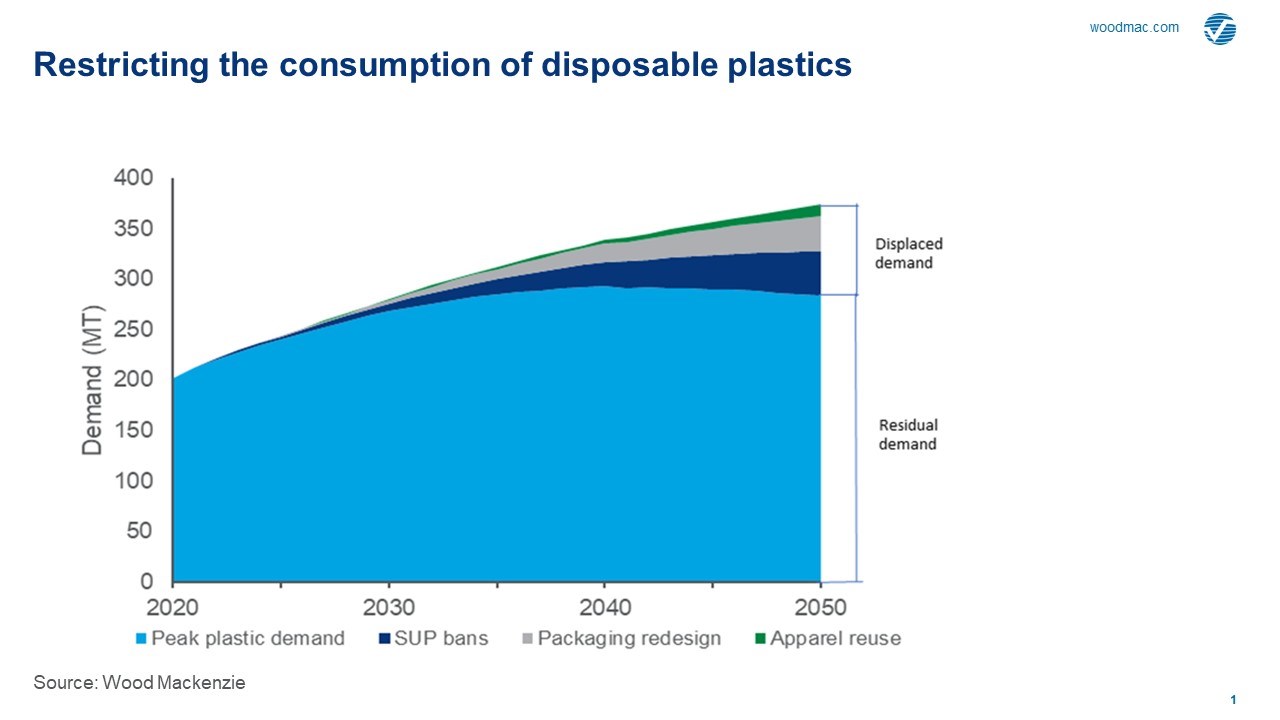 woodmac.com

Restricting the consumption of disposable plastics

Demand (MT)

400
350
300
250
200
150
100
50
0

2020
2030
2040
2050

Displaced demand

Residual demand

Peak plastic demand
SUP bans
Packaging redesign
Apparel reuse

Source: Wood Mackenzie

1